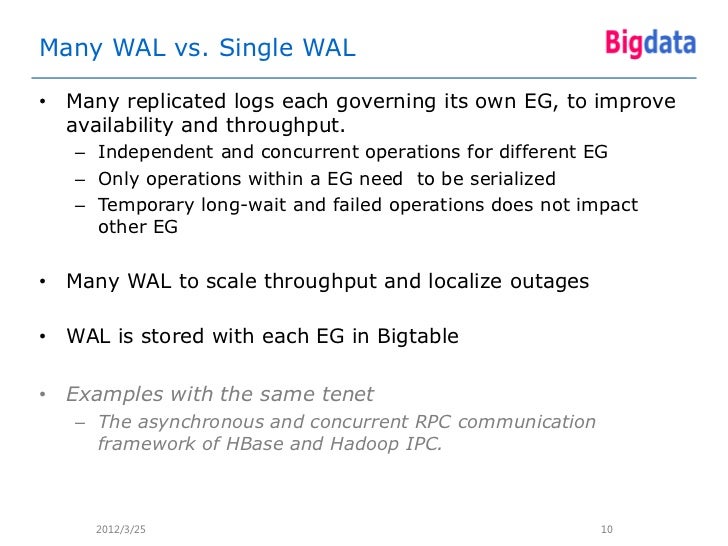 Many WAL vs. Single WAL

Bigdata

• Many replicated logs each governing its own EG, to improve availability and throughput.
– Independent and concurrent operations for different EG
– Only operations within a EG need to be serialized
– Temporary long-wait and failed operations does not impact other EG

• Many WAL to scale throughput and localize outages

• WAL is stored with each EG in Bigtable

• Examples with the same tenet
– The asynchronous and concurrent RPC communication framework of HBase and Hadoop IPC.

2012/3/25

10